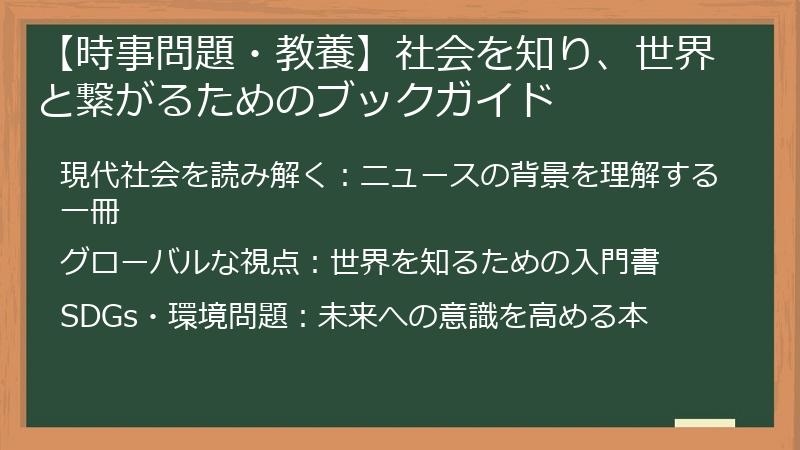 【時事問題・教養】社会を知り、世界と繋がるためのブックガイド

現代社会を読み解く：ニュースの背景を理解する一冊

グローバルな視点：世界を知るための入門書

SDGs・環境問題：未来への意識を高める本